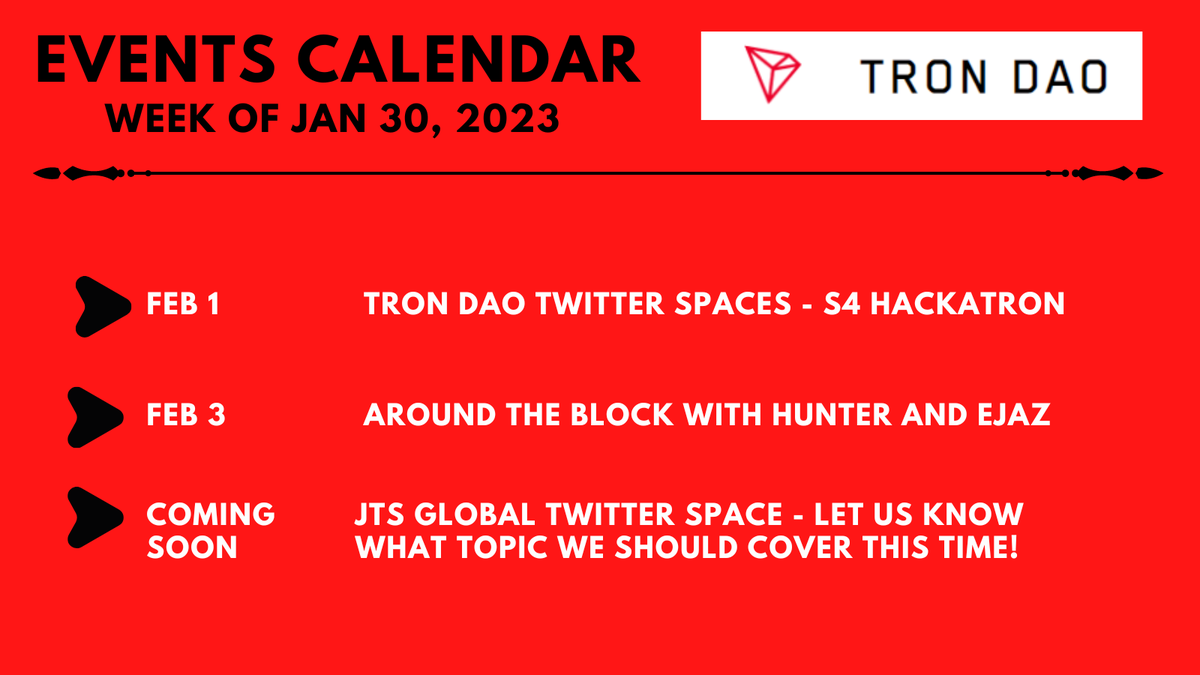 EVENTS CALENDAR
WEEK OF JAN 30, 2023

TRON DAO

FEB 1 TRON DAO TWITTER SPACES - S4 HACKATRON

FEB 3 AROUND THE BLOCK WITH HUNTER AND EJAZ

COMING SOON JTS GLOBAL TWITTER SPACE - LET US KNOW WHAT TOPIC WE SHOULD COVER THIS TIME!